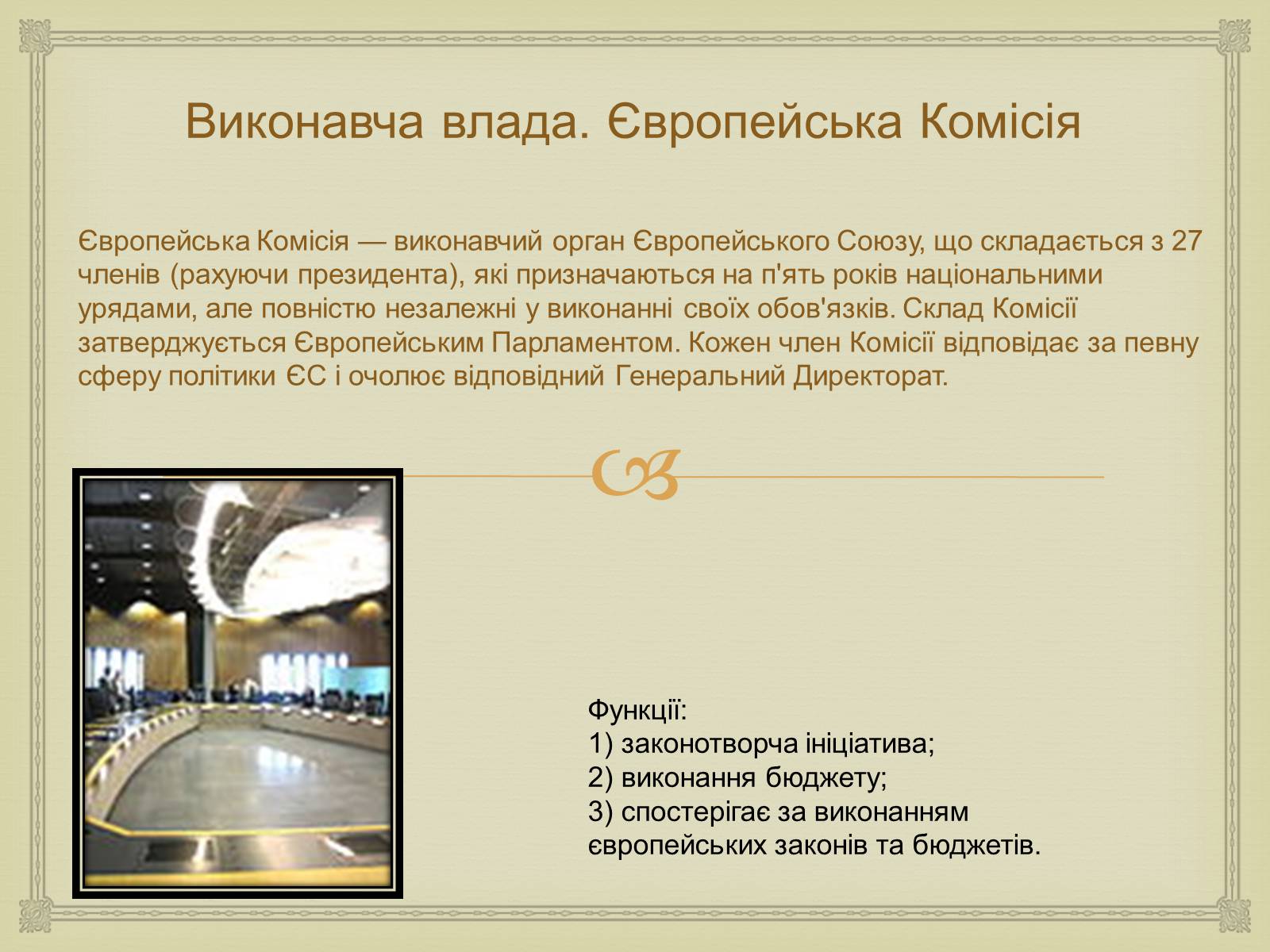 Виконавча влада. Європейська Комісія

Європейська Комісія — виконавчий орган Європейського Союзу, що складається з 27 членів (рахуючи президента), які призначаються на п'ять років національними урядами, але повністю незалежні у виконанні своїх обов'язків. Склад Комісії затверджується Європейським Парламентом. Кожен член Комісії відповідає за певну сферу політики ЄС і очолює відповідний Генеральний Директорат.

Функції:
1) законотворча ініціатива;
2) виконання бюджету;
3) спостерігає за виконанням європейських законів та бюджетів.